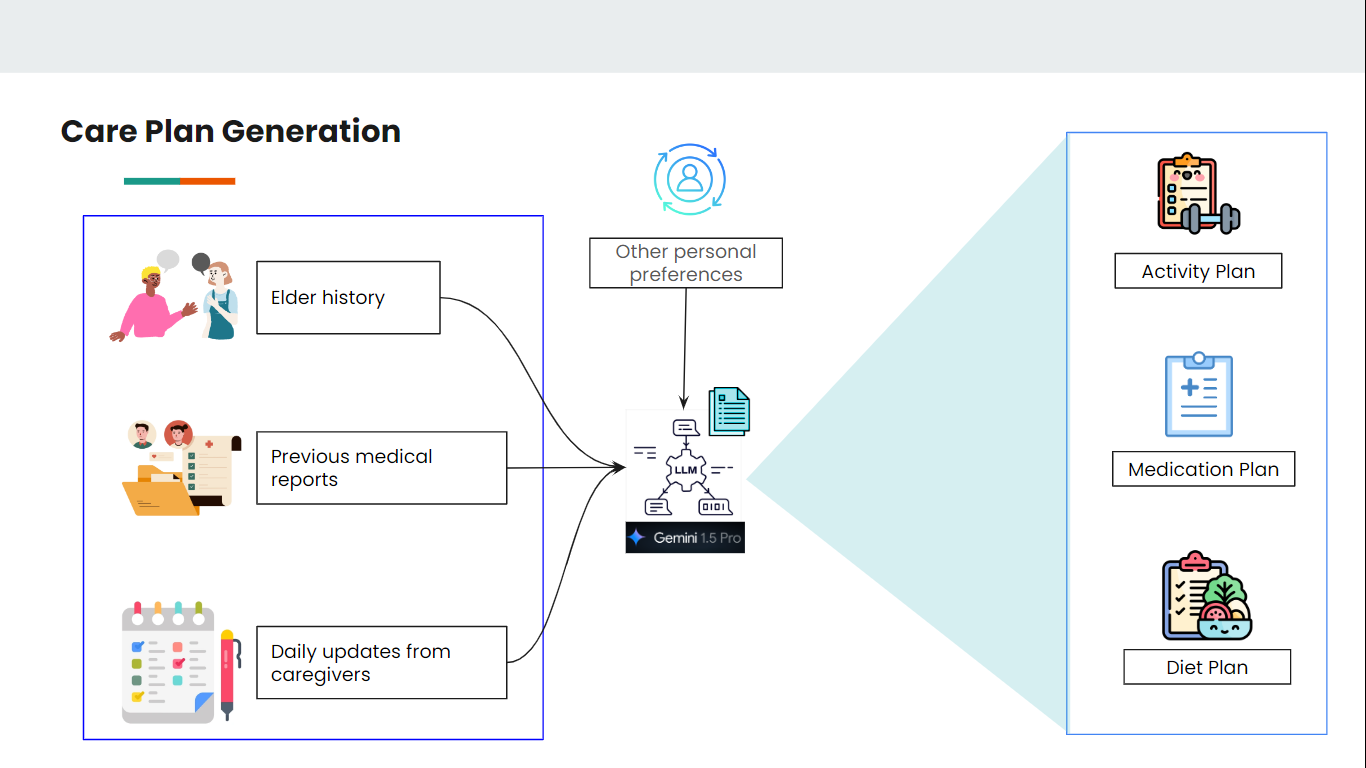 Care Plan Generation

Elder history

Previous medical reports

Daily updates from caregivers

Other personal preferences

LLM

0101

Gemini 1.5 Pro

Activity Plan

Medication Plan

Diet Plan